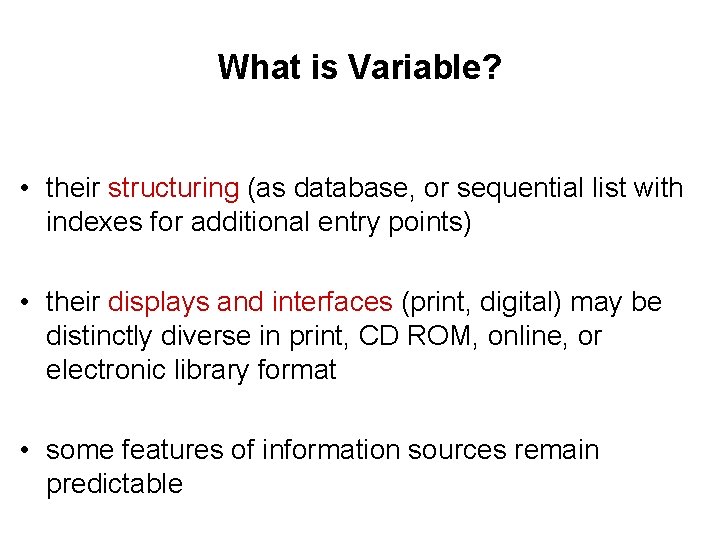 What is Variable?

• their structuring (as database, or sequential list with indexes for additional entry points)

• their displays and interfaces (print, digital) may be distinctly diverse in print, CD ROM, online, or electronic library format

• some features of information sources remain predictable